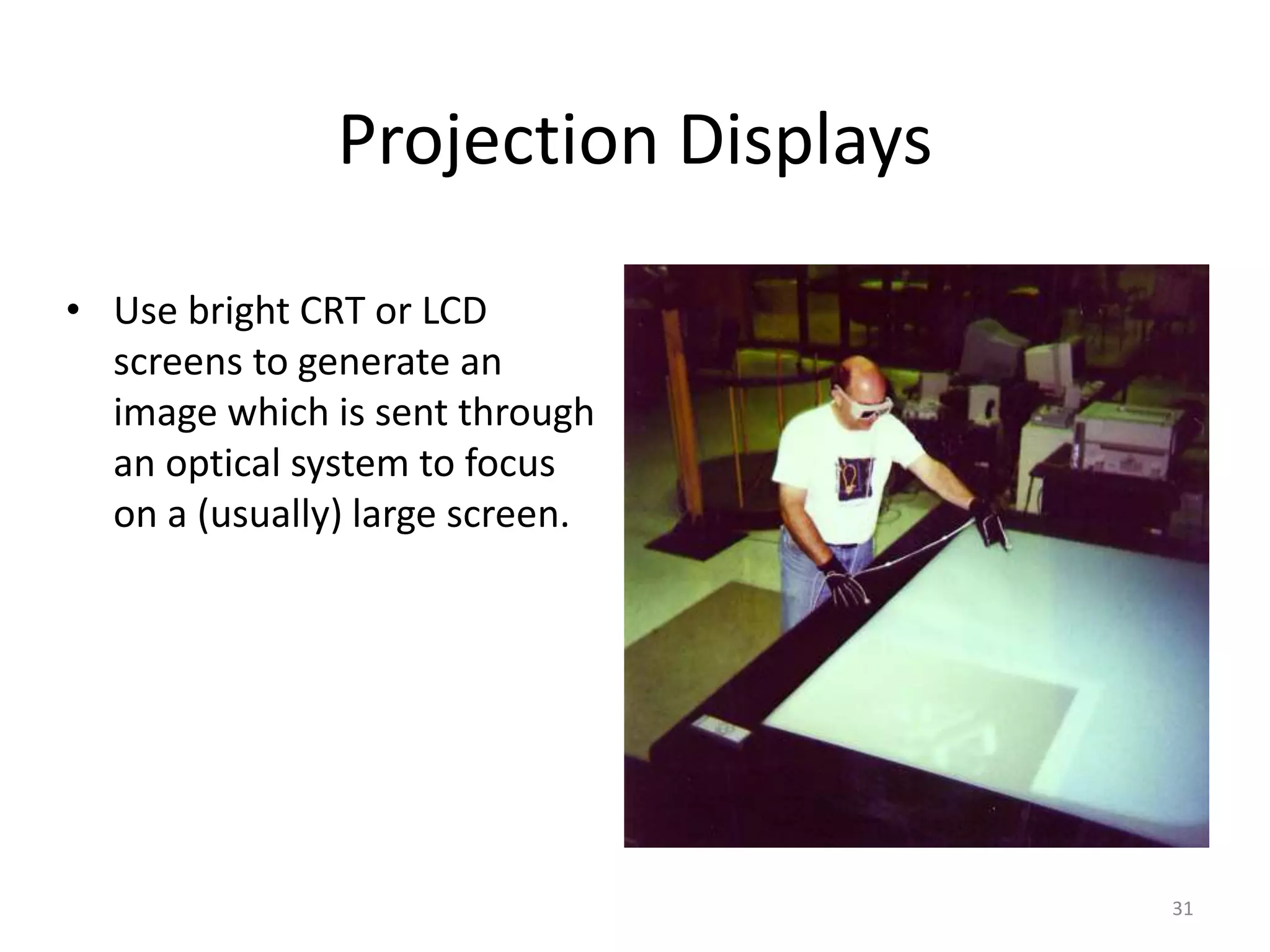 Projection Displays

• Use bright CRT or LCD screens to generate an image which is sent through an optical system to focus on a (usually) large screen.

31